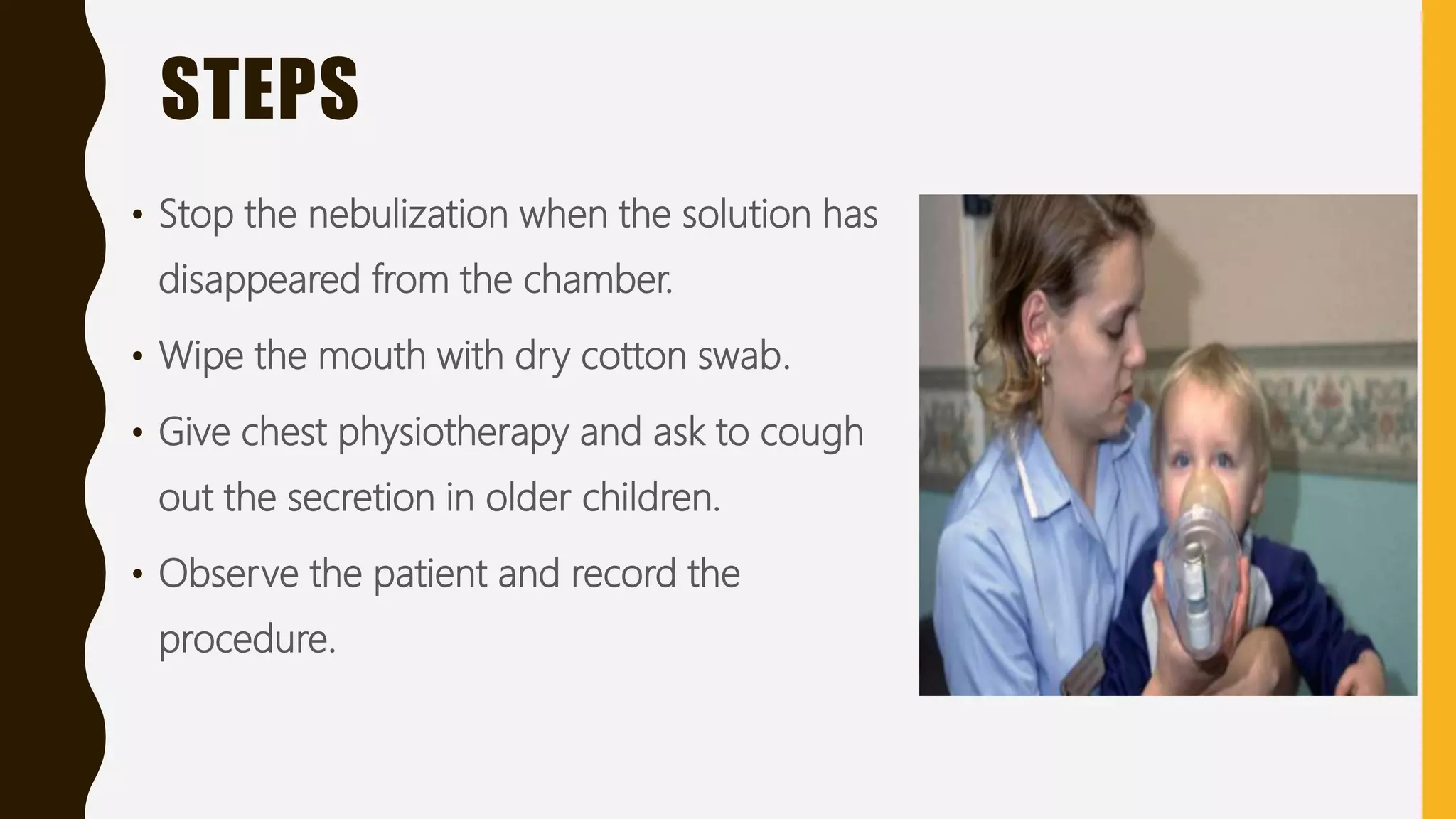 STEPS

• Stop the nebulization when the solution has disappeared from the chamber.

• Wipe the mouth with dry cotton swab.

• Give chest physiotherapy and ask to cough out the secretion in older children.

• Observe the patient and record the procedure.